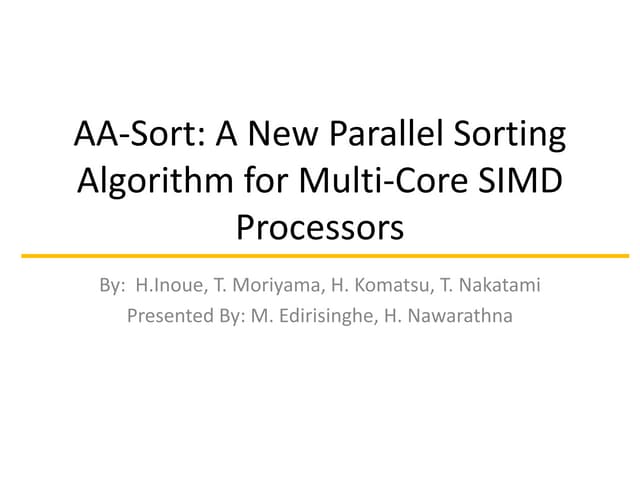 AA-Sort: A New Parallel Sorting Algorithm for Multi-Core SIMD Processors

By: H.Inoue, T. Moriyama, H. Komatsu, T. Nakatami
Presented By: M. Edirisinghe, H. Nawarathna